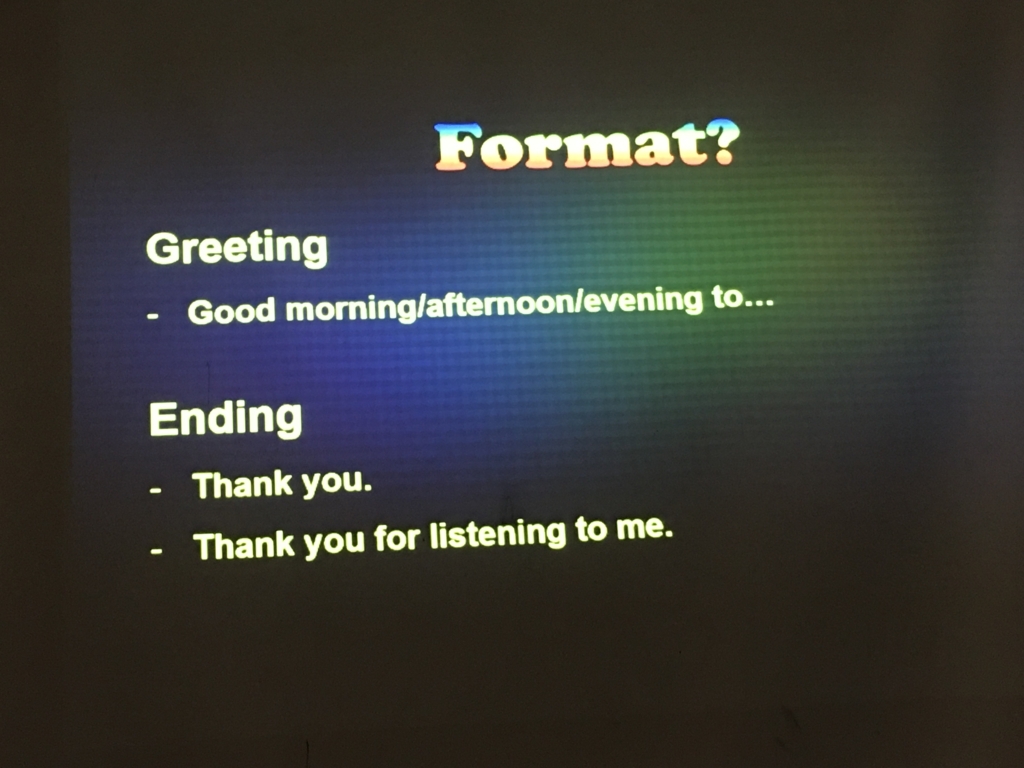 Format?

Greeting

- Good morning/afternoon/evening to...

Ending

- Thank you.
- Thank you for listening to me.